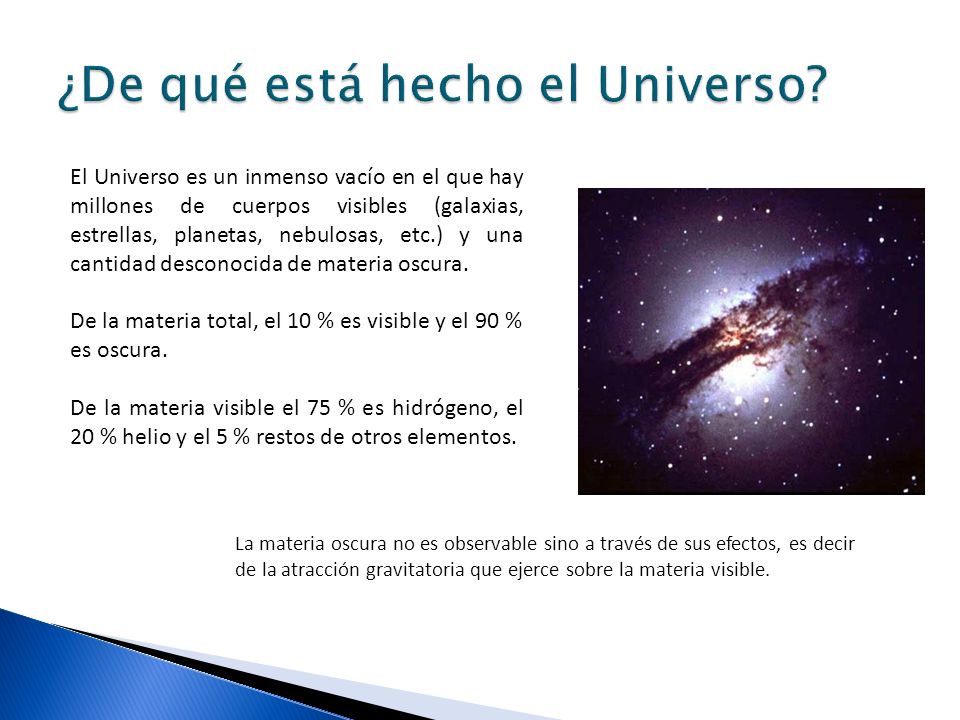 ¿De qué está hecho el Universo?

El Universo es un inmenso vacío en el que hay millones de cuerpos visibles (galaxias, estrellas, planetas, nebulosas, etc.) y una cantidad desconocida de materia oscura.

De la materia total, el 10 % es visible y el 90 % es oscura.

De la materia visible el 75 % es hidrógeno, el 20 % helio y el 5 % restos de otros elementos.

La materia oscura no es observable sino a través de sus efectos, es decir de la atracción gravitatoria que ejerce sobre la materia visible.